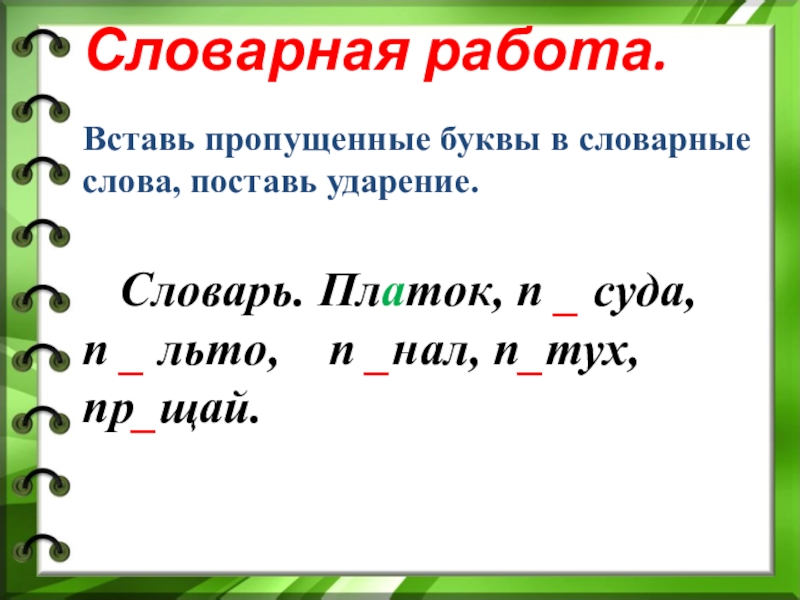 Словарная работа.

Вставь пропущенные буквы в словарные слова, поставь ударение.

Словарь. Платок, п _ суда, п _ льто, п _нал, п_тух, пр_щай.